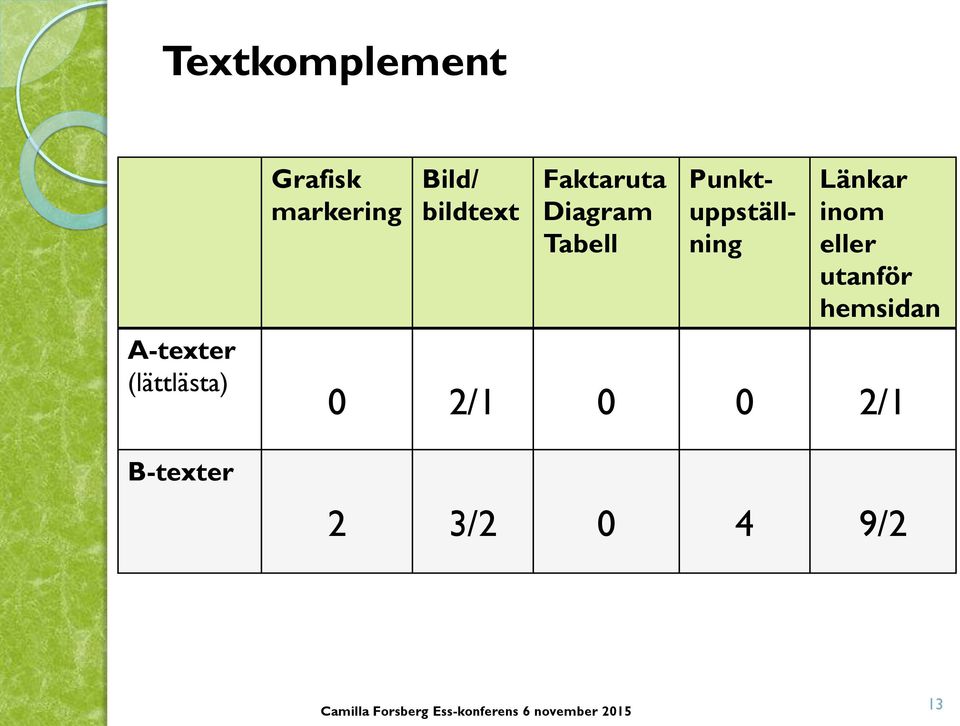 Textkomplement

| | Grafisk markering | Bild/ bildtext | Faktaruta Diagram Tabell | Punktuppställning | Länkar inom eller utanför hemsidan |
|---|---|---|---|---|---|
| A-texter (lättlästa) | 0 | 2/1 | 0 | 0 | 2/1 |
| B-texter | 2 | 3/2 | 0 | 4 | 9/2 |

Camilla Forsberg Ess-konferens 6 november 2015

13